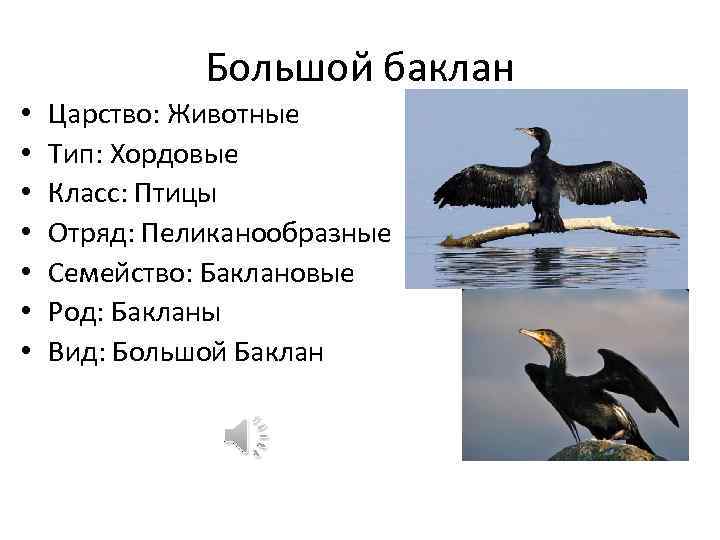 Большой баклан

• Царство: Животные
• Тип: Хордовые
• Класс: Птицы
• Отряд: Пеликанообразные
• Семейство: Баклановые
• Род: Бакланы
• Вид: Большой Баклан